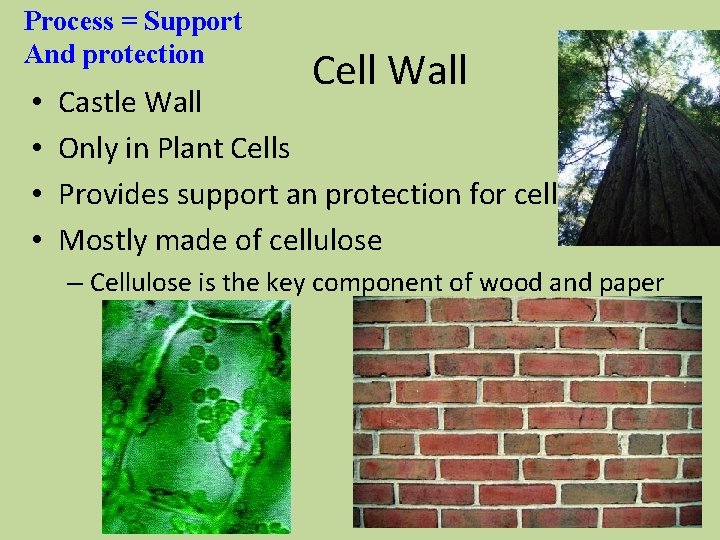 Process = Support
And protection

Cell Wall

• Castle Wall
• Only in Plant Cells
• Provides support an protection for cell
• Mostly made of cellulose
– Cellulose is the key component of wood and paper